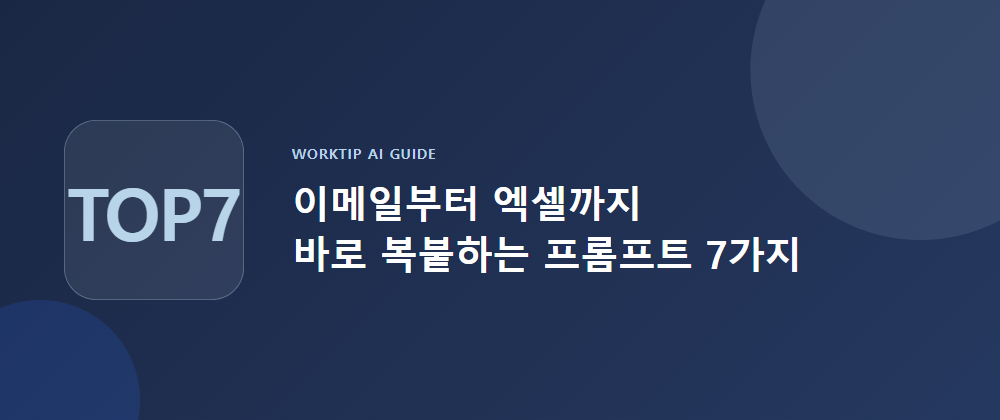 TOP7

WORKTIP AI GUIDE

이메일부터 엑셀까지
바로 복붙하는 프롬프트 7가지